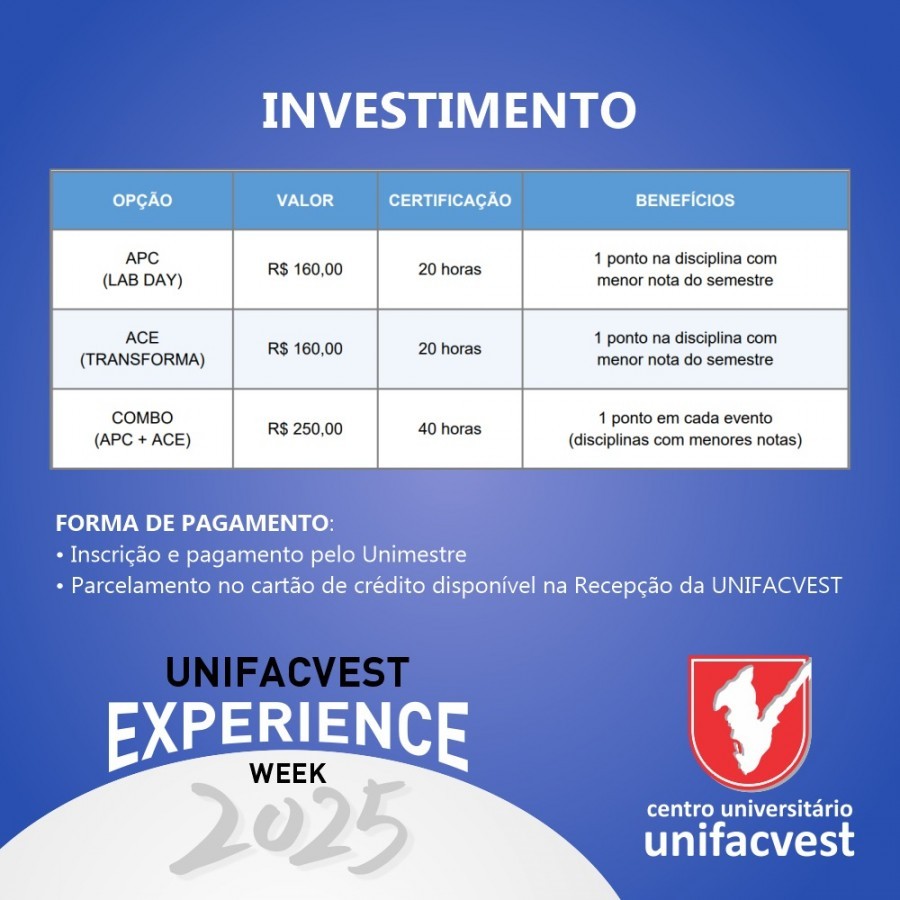 INVESTIMENTO

| OPÇÃO | VALOR | CERTIFICAÇÃO | BENEFÍCIOS |
|---|---|---|---|
| APC (LAB DAY) | R$ 160,00 | 20 horas | 1 ponto na disciplina com menor nota do semestre |
| ACE (TRANSFORMA) | R$ 160,00 | 20 horas | 1 ponto na disciplina com menor nota do semestre |
| COMBO (APC + ACE) | R$ 250,00 | 40 horas | 1 ponto em cada evento (disciplinas com menores notas) |

FORMA DE PAGAMENTO:
• Inscrição e pagamento pelo Unimestre
• Parcelamento no cartão de crédito disponível na Recepção da UNIFACVEST

UNIFACVEST
EXPERIENCE
WEEK
2025

centro universitário
unifacvest